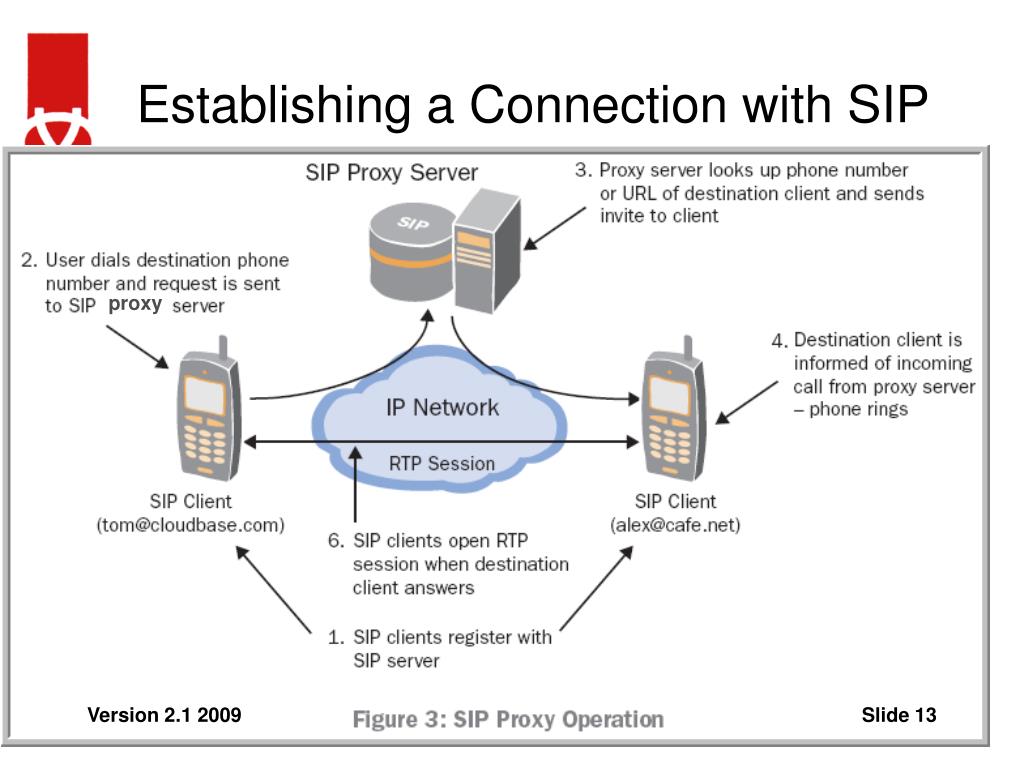 Establishing a Connection with SIP

SIP Proxy Server

SIP

3. Proxy server looks up phone number or URL of destination client and sends invite to client

2. User dials destination phone number and request is sent to SIP proxy server

4. Destination client is informed of incoming call from proxy server – phone rings

IP Network

RTP Session

SIP Client (tom@cloudbase.com)

SIP Client (alex@cafe.net)

6. SIP clients open RTP session when destination client answers

1. SIP clients register with SIP server

Version 2.1 2009

Figure 3: SIP Proxy Operation

Slide 13